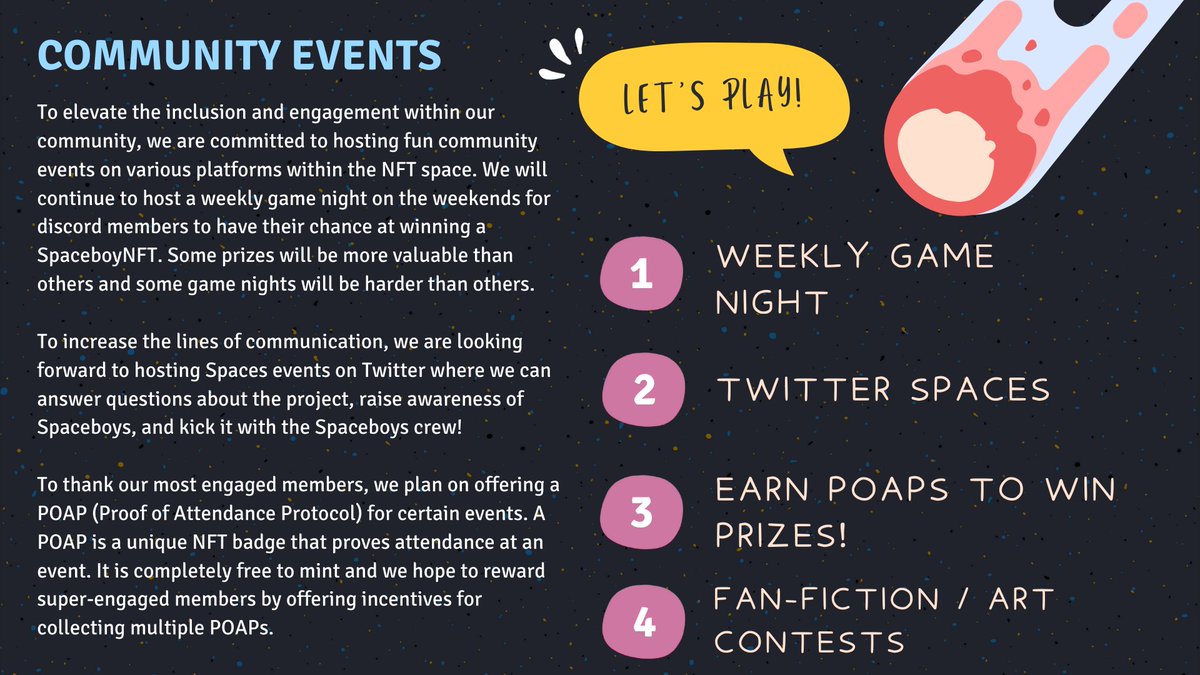 COMMUNITY EVENTS

To elevate the inclusion and engagement within our community, we are committed to hosting fun community events on various platforms within the NFT space. We will continue to host a weekly game night on the weekends for discord members to have their chance at winning a SpaceboyNFT. Some prizes will be more valuable than others and some game nights will be harder than others.

To increase the lines of communication, we are looking forward to hosting Spaces events on Twitter where we can answer questions about the project, raise awareness of Spaceboys, and kick it with the Spaceboys crew!

To thank our most engaged members, we plan on offering a POAP (Proof of Attendance Protocol) for certain events. A POAP is a unique NFT badge that proves attendance at an event. It is completely free to mint and we hope to reward super-engaged members by offering incentives for collecting multiple POAPs.

LET'S PLAY!

1 WEEKLY GAME NIGHT

2 TWITTER SPACES

3 EARN POAPS TO WIN PRIZES!

4 FAN-FICTION / ART CONTESTS